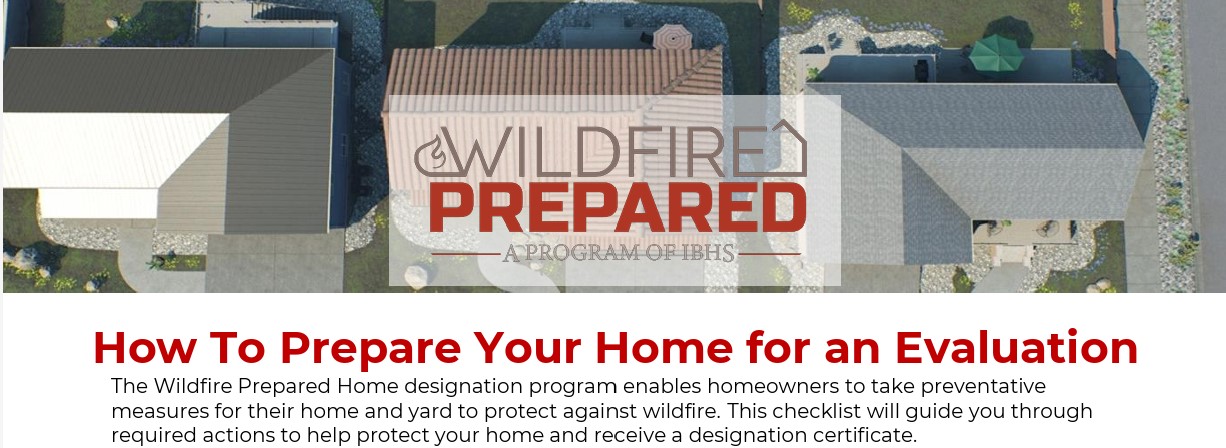 WILDFIRE
PREPARED
A PROGRAM OF IBHS

How To Prepare Your Home for an Evaluation

The Wildfire Prepared Home designation program enables homeowners to take preventative measures for their home and yard to protect against wildfire. This checklist will guide you through required actions to help protect your home and receive a designation certificate.